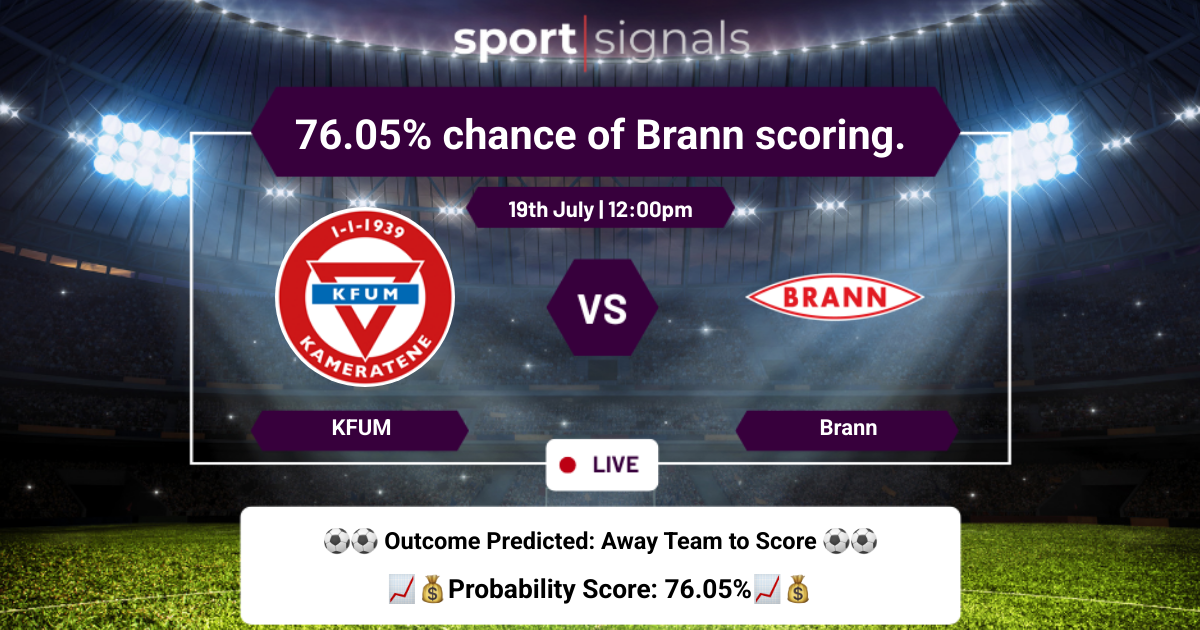 sport|signals

76.05% chance of Brann scoring.

19th July | 12:00pm

1-1-1939
KFUM
KAMERATENE

VS

BRANN

KFUM

Brann

LIVE

⚽⚽ Outcome Predicted: Away Team to Score ⚽⚽

📈💰Probability Score: 76.05%📈💰